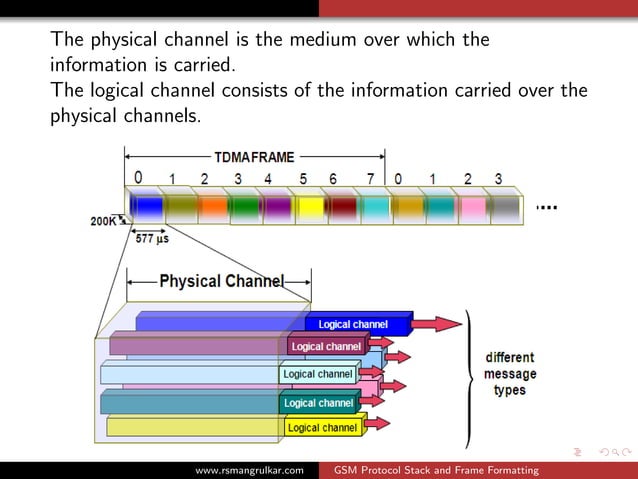 The physical channel is the medium over which the information is carried.
The logical channel consists of the information carried over the physical channels.

TDMA FRAME
0 1 2 3 4 5 6 7 0 1 2 3
....
200K
577 µs

Physical Channel
Logical channel
Logical channel
Logical channel
Logical channel
Logical channel
different message types

www.rsmangrulkar.com
GSM Protocol Stack and Frame Formatting